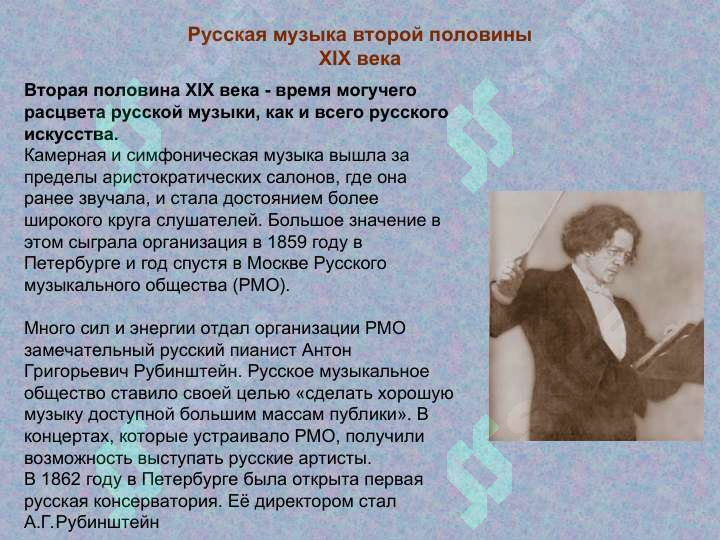 Русская музыка второй половины XIX века

Вторая половина XIX века - время могучего расцвета русской музыки, как и всего русского искусства.
Камерная и симфоническая музыка вышла за пределы аристократических салонов, где она ранее звучала, и стала достоянием более широкого круга слушателей. Большое значение в этом сыграла организация в 1859 году в Петербурге и год спустя в Москве Русского музыкального общества (РМО).

Много сил и энергии отдал организации РМО замечательный русский пианист Антон Григорьевич Рубинштейн. Русское музыкальное общество ставило своей целью «сделать хорошую музыку доступной большим массам публики». В концертах, которые устраивало РМО, получили возможность выступать русские артисты.
В 1862 году в Петербурге была открыта первая русская консерватория. Её директором стал А.Г.Рубинштейн